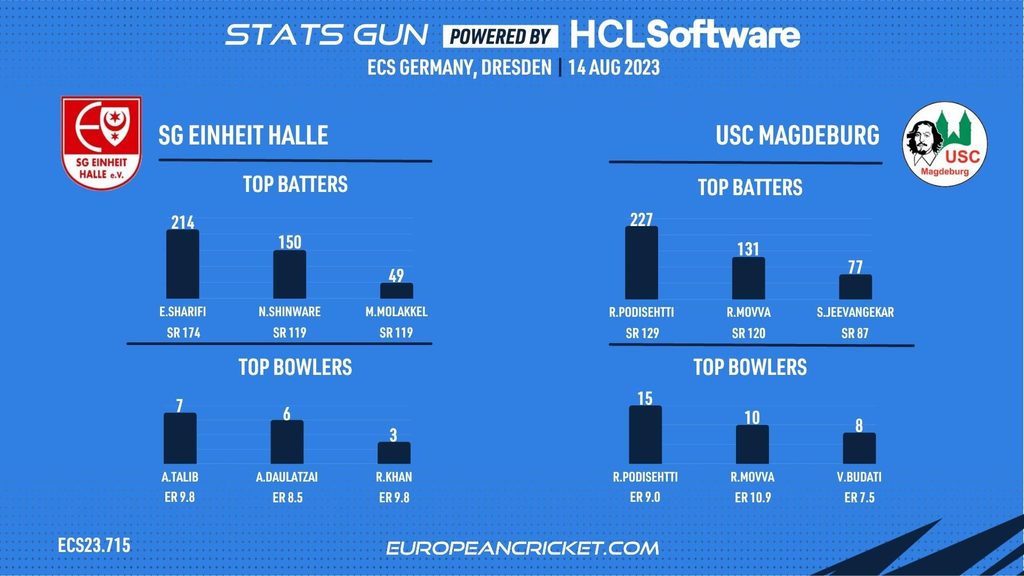 STATS GUN POWERED BY HCLSoftware
ECS GERMANY, DRESDEN | 14 AUG 2023

SG EINHEIT HALLE e.V.

SG EINHEIT HALLE

TOP BATTERS

214
E.SHARIFI
SR 174

150
N.SHINWARE
SR 119

49
M.MOLAKKEL
SR 119

TOP BOWLERS

7
A.TALIB
ER 9.8

6
A.DAULATZAI
ER 8.5

3
R.KHAN
ER 9.8

USC MAGDEBURG

USC Magdeburg

TOP BATTERS

227
R.PODISEHTTI
SR 129

131
R.MOVVA
SR 120

77
S.JEEVANGEKAR
SR 87

TOP BOWLERS

15
R.PODISEHTTI
ER 9.0

10
R.MOVVA
ER 10.9

8
V.BUDATI
ER 7.5

ECS23.715

EUROPEANCRICKET.COM